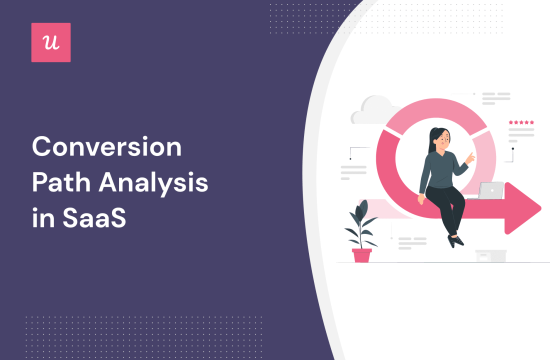 u

Conversion Path Analysis in SaaS